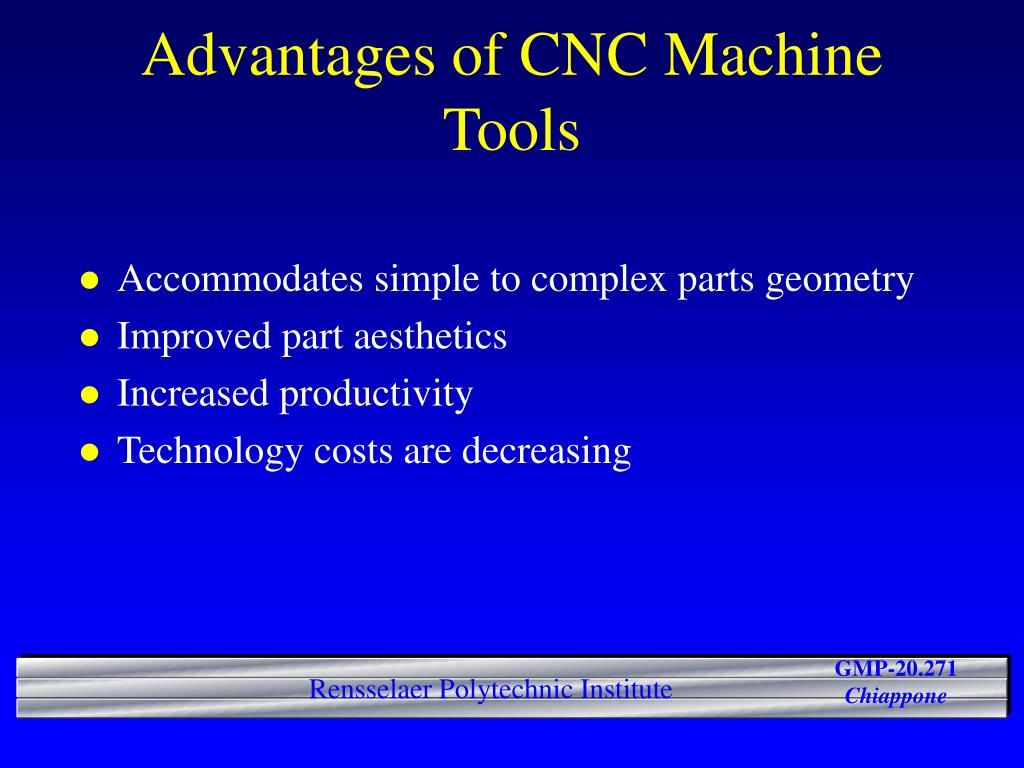 Advantages of CNC Machine Tools

- Accommodates simple to complex parts geometry
- Improved part aesthetics
- Increased productivity
- Technology costs are decreasing

Rensselaer Polytechnic Institute

GMP-20.271
Chiappone